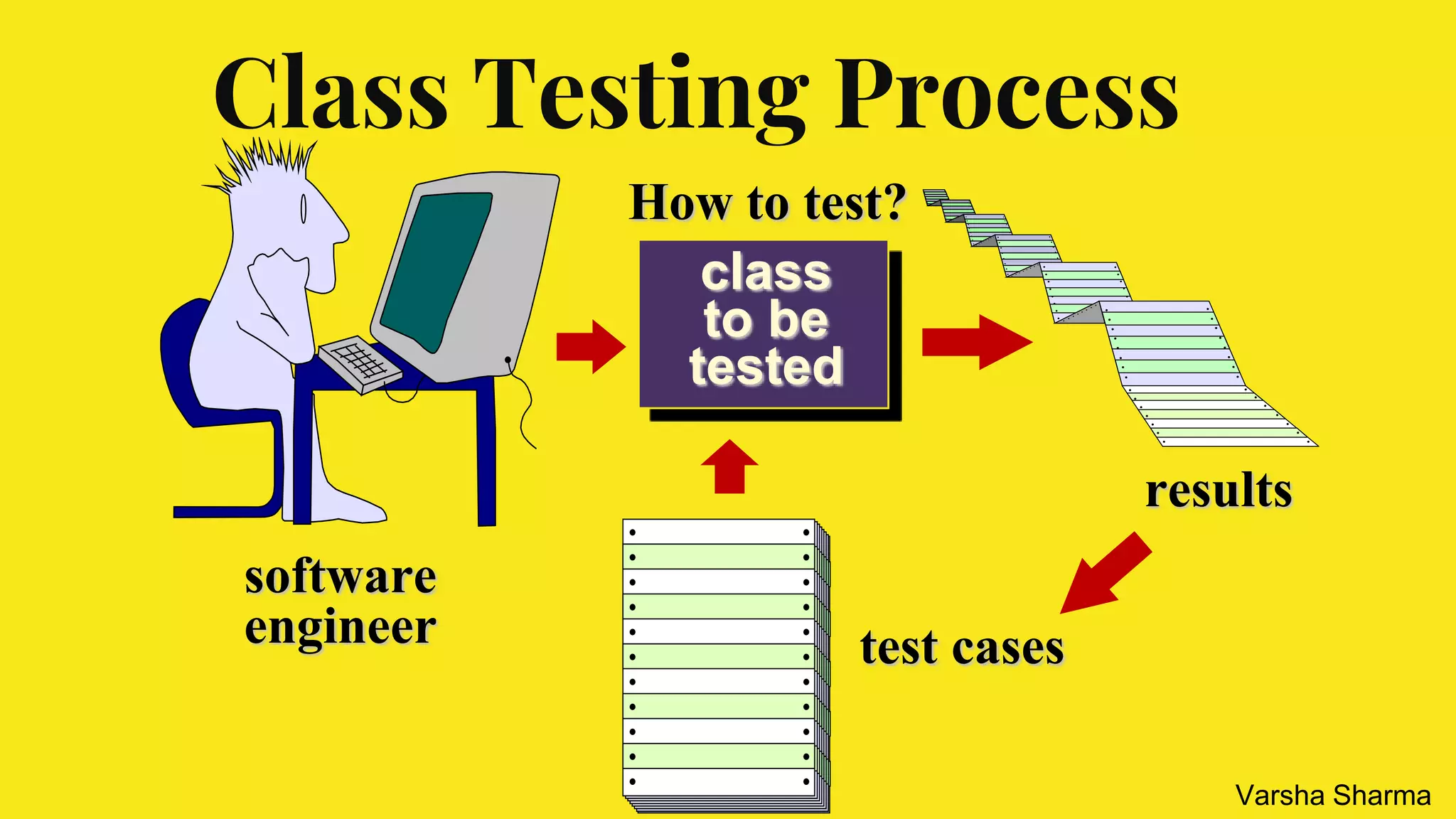 Class Testing Process

How to test?

class to be tested

results

software engineer

test cases

Varsha Sharma